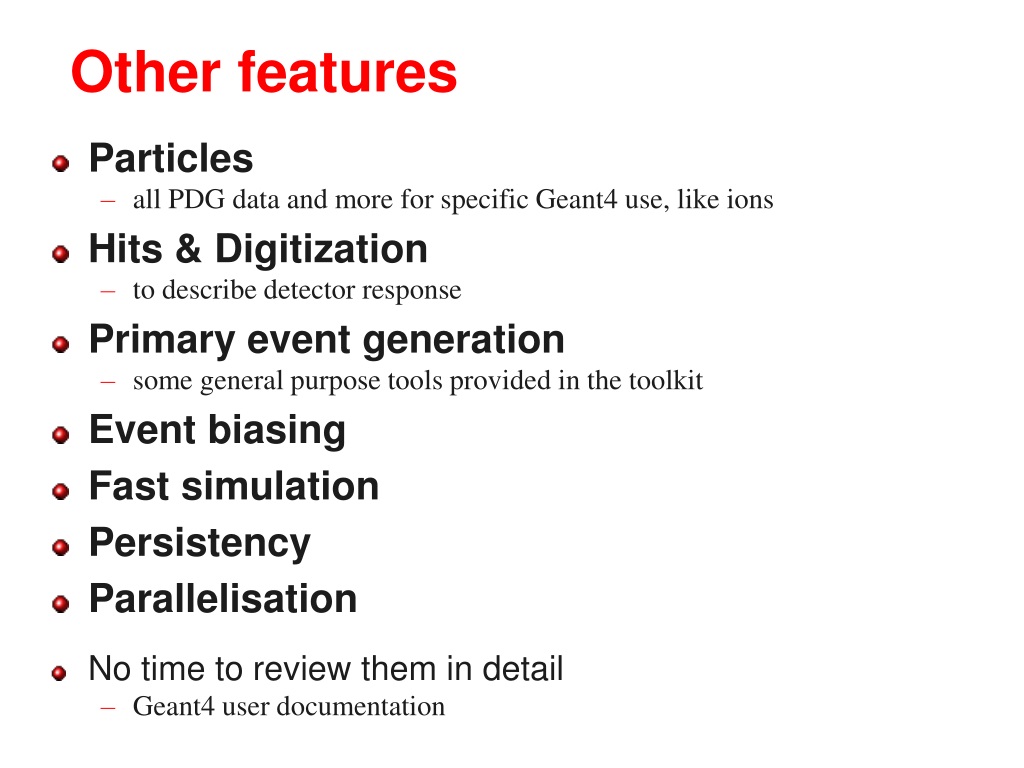 Other features

Particles
– all PDG data and more for specific Geant4 use, like ions

Hits & Digitization
– to describe detector response

Primary event generation
– some general purpose tools provided in the toolkit

Event biasing

Fast simulation

Persistency

Parallelisation

No time to review them in detail
– Geant4 user documentation